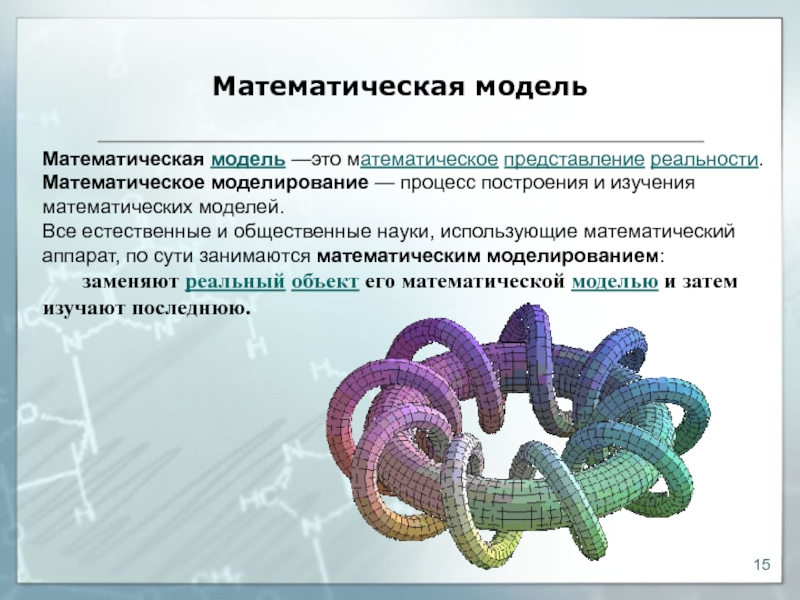 Математическая модель

Математическая модель —это математическое представление реальности. Математическое моделирование — процесс построения и изучения математических моделей.
Все естественные и общественные науки, использующие математический аппарат, по сути занимаются математическим моделированием:
заменяют реальный объект его математической моделью и затем изучают последнюю.

15